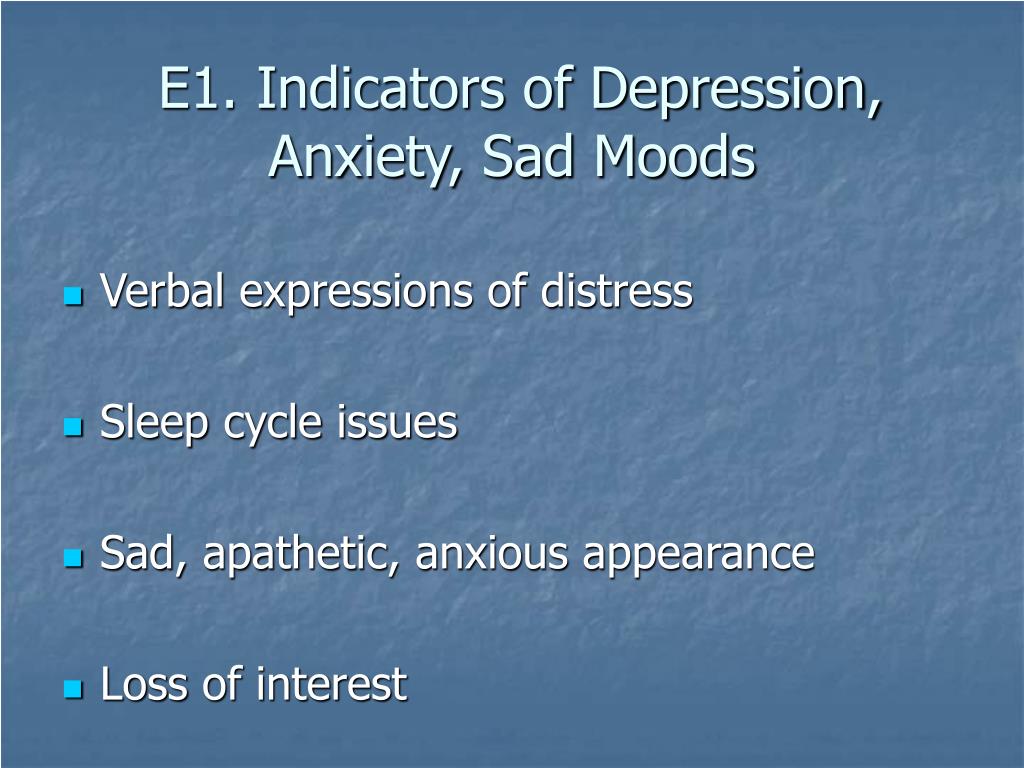 E1. Indicators of Depression, Anxiety, Sad Moods

- Verbal expressions of distress
- Sleep cycle issues
- Sad, apathetic, anxious appearance
- Loss of interest